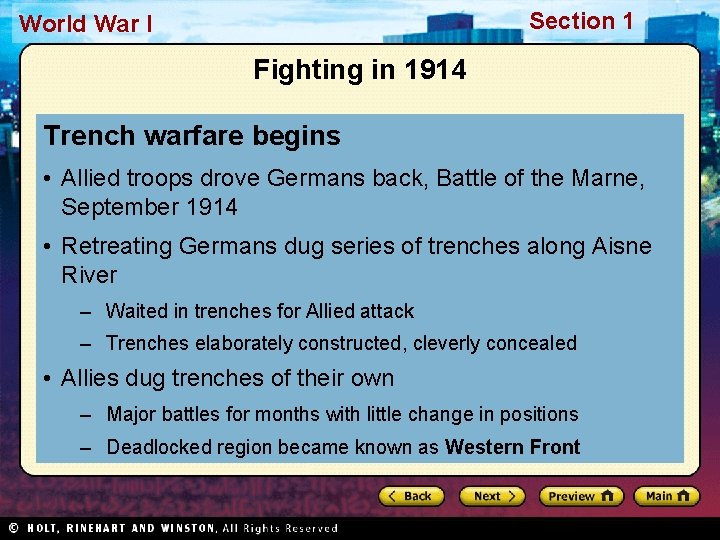 World War I

Section 1

Fighting in 1914

Trench warfare begins

• Allied troops drove Germans back, Battle of the Marne, September 1914

• Retreating Germans dug series of trenches along Aisne River

– Waited in trenches for Allied attack

– Trenches elaborately constructed, cleverly concealed

• Allies dug trenches of their own

– Major battles for months with little change in positions

– Deadlocked region became known as Western Front

Back

Next

Preview

Main

© HOLT, RINEHART AND WINSTON, All Rights Reserved